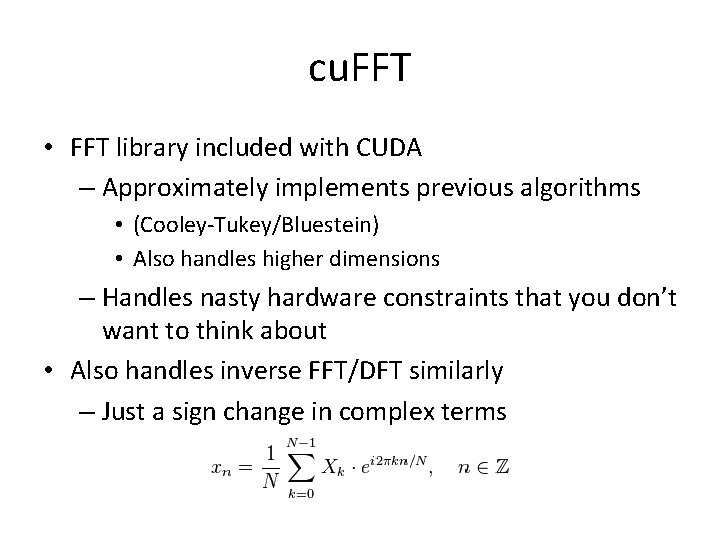 cuFFT

• FFT library included with CUDA
– Approximately implements previous algorithms
• (Cooley-Tukey/Bluestein)
• Also handles higher dimensions
– Handles nasty hardware constraints that you don't want to think about
• Also handles inverse FFT/DFT similarly
– Just a sign change in complex terms

$x_n = \frac{1}{N} \sum_{k=0}^{N-1} X_k \cdot e^{i2\pi kn/N}, \quad n \in \mathbb{Z}$